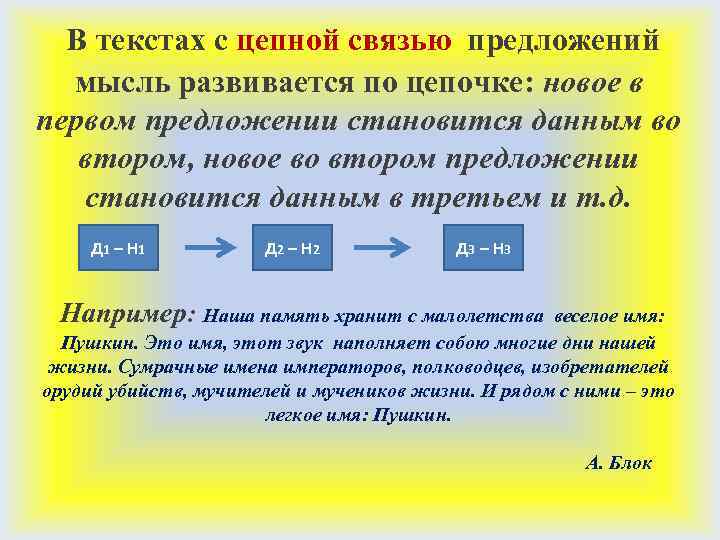 В текстах с цепной связью предложений мысль развивается по цепочке: новое в первом предложении становится данным во втором, новое во втором предложении становится данным в третьем и т.д.

Д1 – Н1

Д2 – Н2

Д3 – Н3

Например: Наша память хранит с малолетства веселое имя: Пушкин. Это имя, этот звук наполняет собою многие дни нашей жизни. Сумрачные имена императоров, полководцев, изобретателей орудий убийств, мучителей и мучеников жизни. И рядом с ними – это легкое имя: Пушкин.

А. Блок